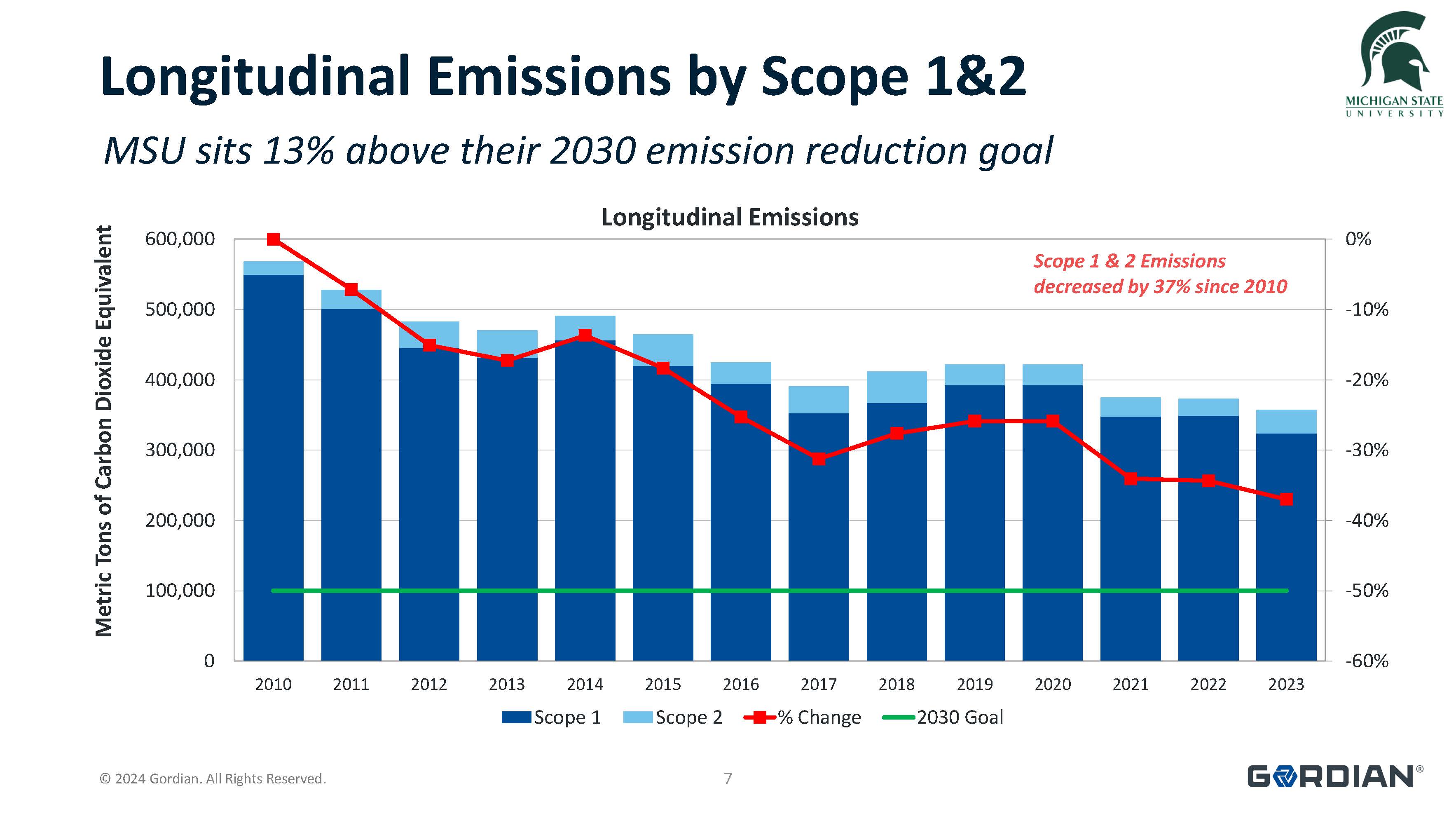 Longitudinal Emissions by Scope 1&2

MICHIGAN STATE UNIVERSITY

MSU sits 13% above their 2030 emission reduction goal

Longitudinal Emissions

Metric Tons of Carbon Dioxide Equivalent

600,000
500,000
400,000
300,000
200,000
100,000
0

0%
-10%
-20%
-30%
-40%
-50%
-60%

Scope 1 & 2 Emissions decreased by 37% since 2010

2010 2011 2012 2013 2014 2015 2016 2017 2018 2019 2020 2021 2022 2023

Scope 1 Scope 2 % Change 2030 Goal

© 2024 Gordian. All Rights Reserved.

7

GORDIAN®